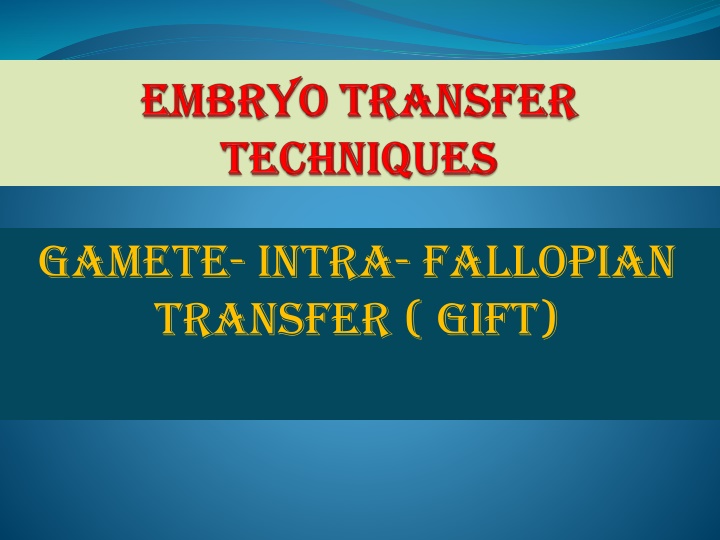 EMBRYO TRANSFER TECHNIQUES

GAMETE- INTRA- FALLOPIAN TRANSFER ( GIFT)